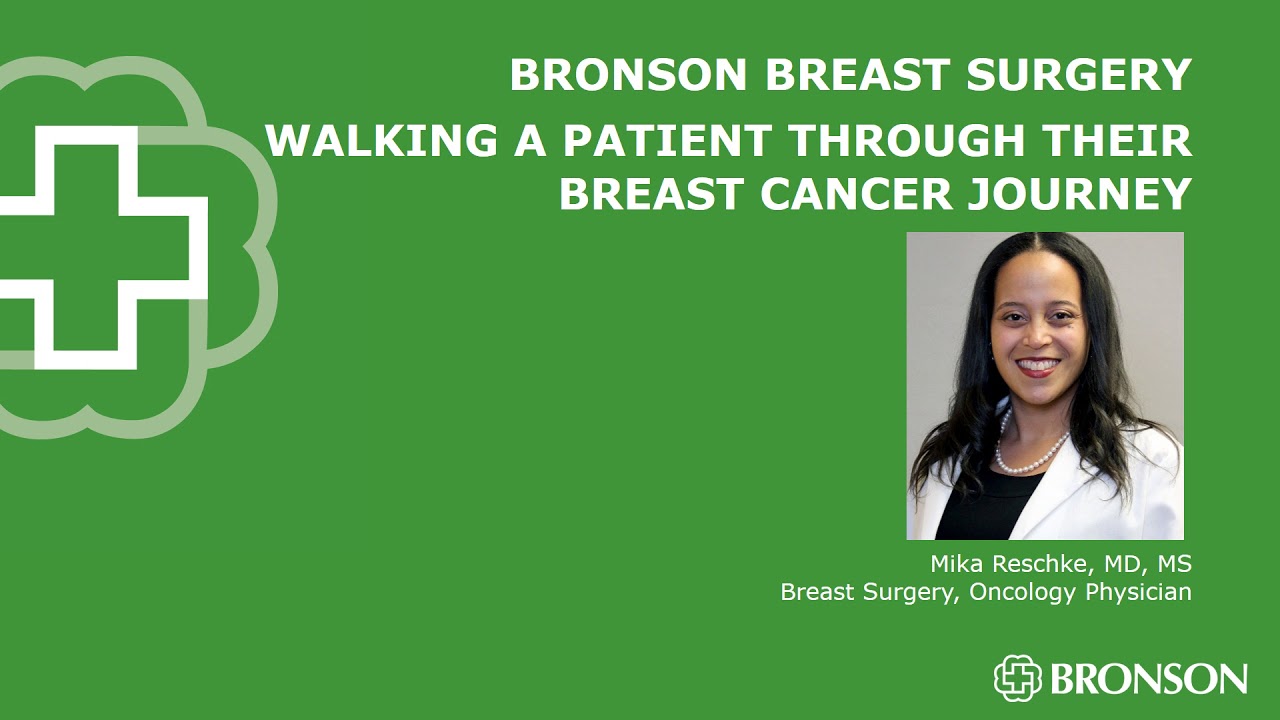 BRONSON BREAST SURGERY

WALKING A PATIENT THROUGH THEIR BREAST CANCER JOURNEY

Mika Reschke, MD, MS
Breast Surgery, Oncology Physician

BRONSON